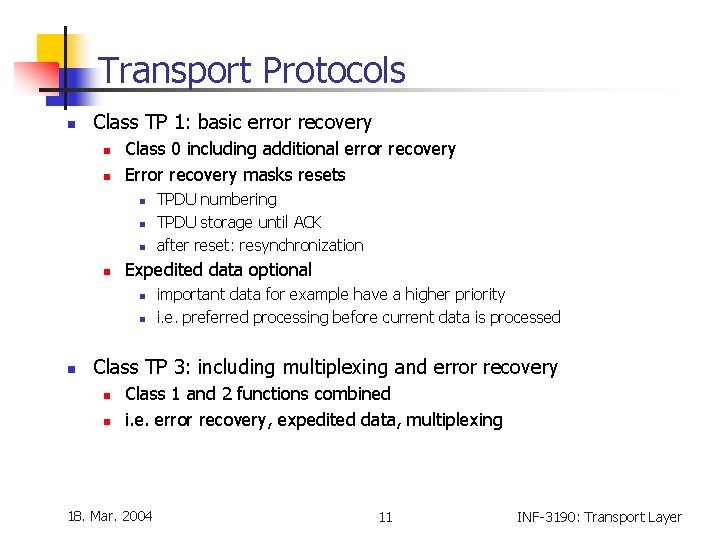 Transport Protocols

Class TP 1: basic error recovery

Class 0 including additional error recovery

Error recovery masks resets

TPDU numbering

TPDU storage until ACK

after reset: resynchronization

Expedited data optional

important data for example have a higher priority

i.e. preferred processing before current data is processed

Class TP 3: including multiplexing and error recovery

Class 1 and 2 functions combined

i.e. error recovery, expedited data, multiplexing

18. Mar. 2004

11

INF-3190: Transport Layer